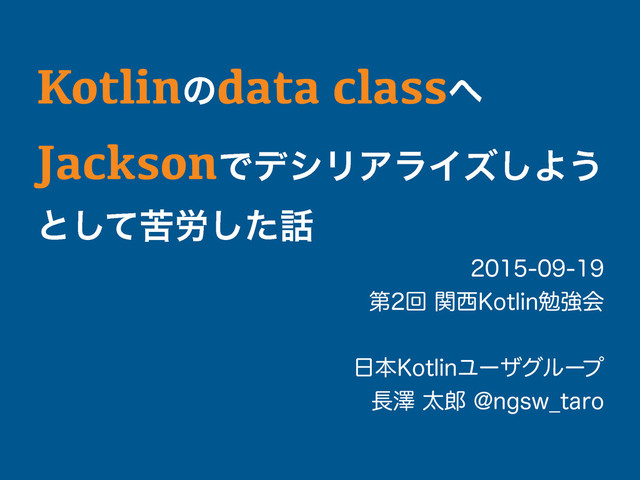 Kotlinのdata classへ
Jacksonでデシリアライズしよう
として苦労した話

2015-09-19
第2回 関西Kotlin勉強会

日本Kotlinユーザグループ
長澤 太郎 @ngsw_taro